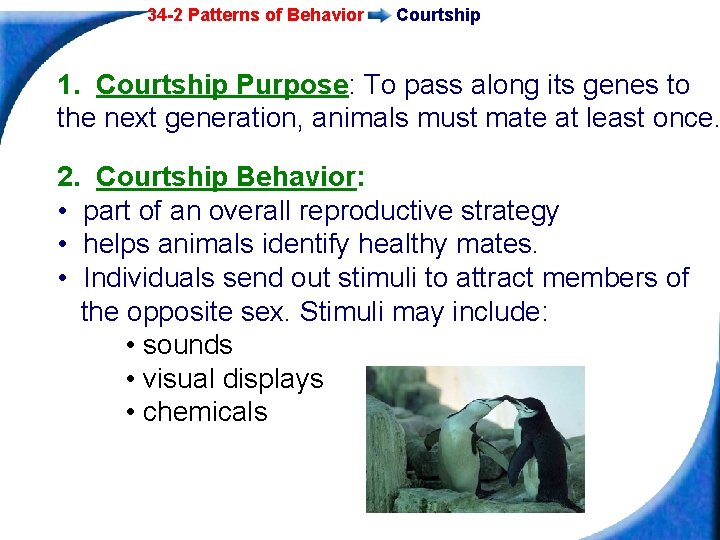 34-2 Patterns of Behavior Courtship

1. Courtship Purpose: To pass along its genes to the next generation, animals must mate at least once.

2. Courtship Behavior:
• part of an overall reproductive strategy
• helps animals identify healthy mates.
• Individuals send out stimuli to attract members of the opposite sex. Stimuli may include:
• sounds
• visual displays
• chemicals